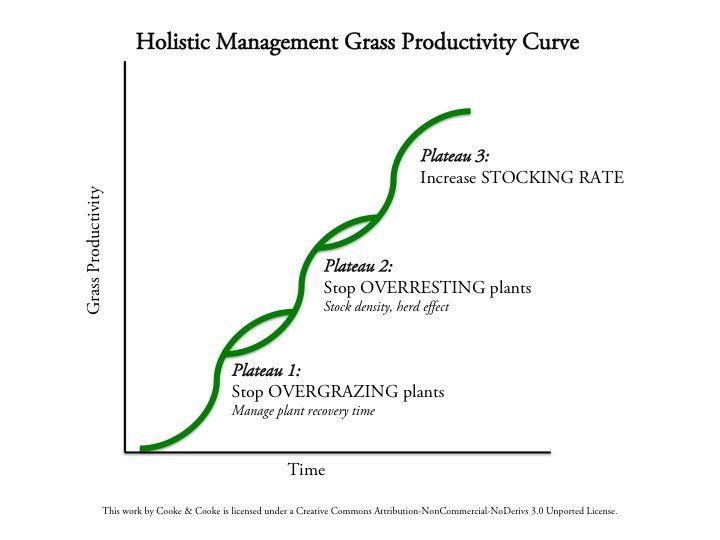 Holistic Management Grass Productivity Curve

Grass Productivity

Plateau 3:
Increase STOCKING RATE

Plateau 2:
Stop OVERRESTING plants
Stock density, herd effect

Plateau 1:
Stop OVERGRAZING plants
Manage plant recovery time

Time

This work by Cooke & Cooke is licensed under a Creative Commons Attribution-NonCommercial-NoDerivs 3.0 Unported License.